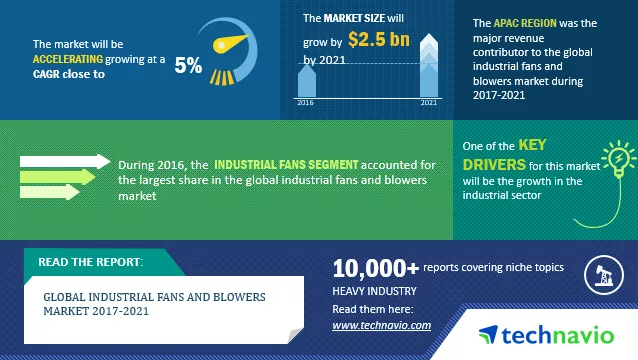 The market will be ACCELERATING growing at a CAGR close to

5%

The MARKET SIZE will grow by $2.5 bn by 2021

2016

2021

The APAC REGION was the major revenue contributor to the global industrial fans and blowers market during 2017-2021

During 2016, the INDUSTRIAL FANS SEGMENT accounted for the largest share in the global industrial fans and blowers market

One of the KEY DRIVERS for this market will be the growth in the industrial sector

READ THE REPORT:

GLOBAL INDUSTRIAL FANS AND BLOWERS MARKET 2017-2021

10,000+ reports covering niche topics

HEAVY INDUSTRY

Read them here:

www.technavio.com

technavio